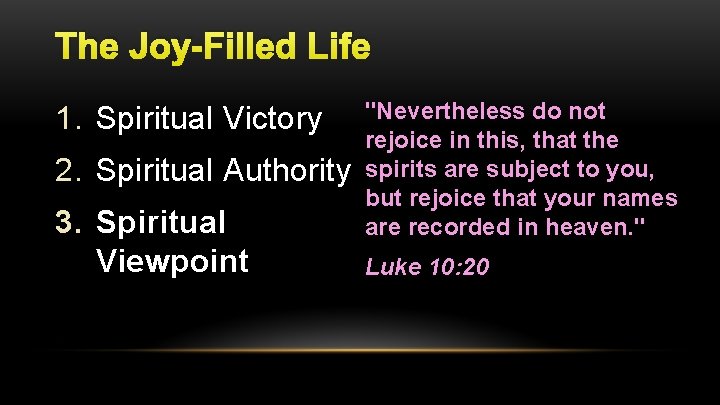 The Joy-Filled Life

1. Spiritual Victory
2. Spiritual Authority
3. Spiritual Viewpoint

"Nevertheless do not rejoice in this, that the spirits are subject to you, but rejoice that your names are recorded in heaven."

Luke 10:20